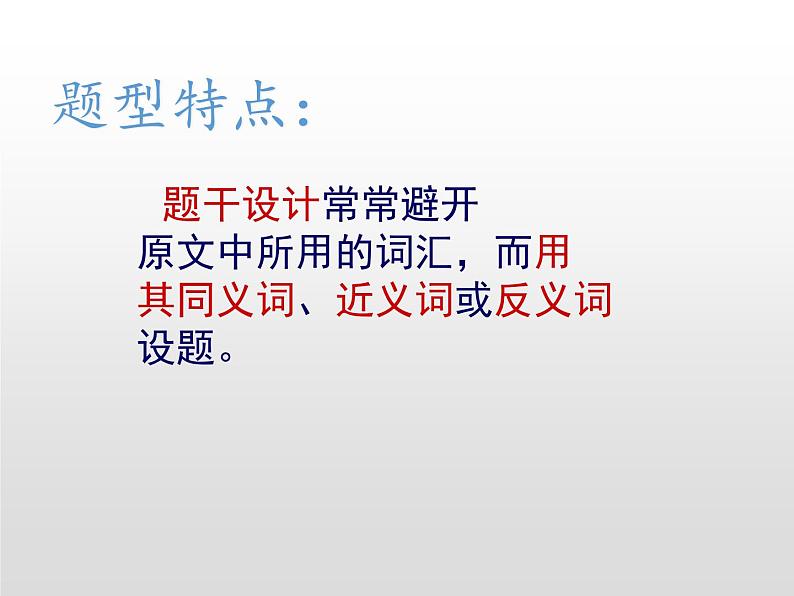 题型特点:

题干设计常常避开原文中所用的词汇，而用其同义词、近义词或反义词设题。